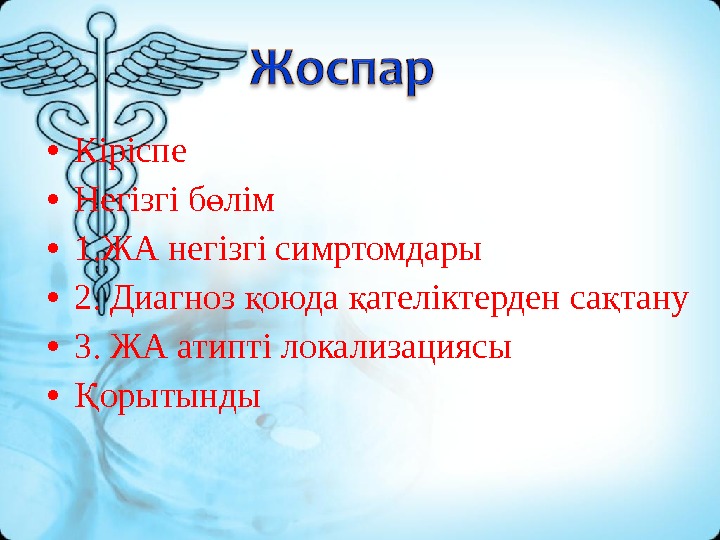 Жоспар

• Кіріспе
• Негізгі бөлім
• 1.ЖА негізгі симртомдары
• 2. Диагноз қоюда қателіктерден сақтану
• 3. ЖА атипті локализациясы
• Қорытынды